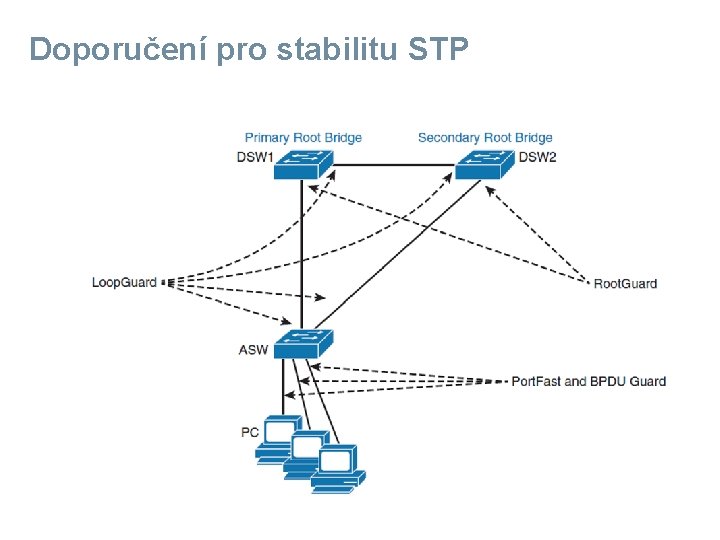 Doporučení pro stabilitu STP

Primary Root Bridge
Secondary Root Bridge
DSW1
DSW2
LoopGuard
RootGuard
ASW
PortFast and BPDU Guard
PC